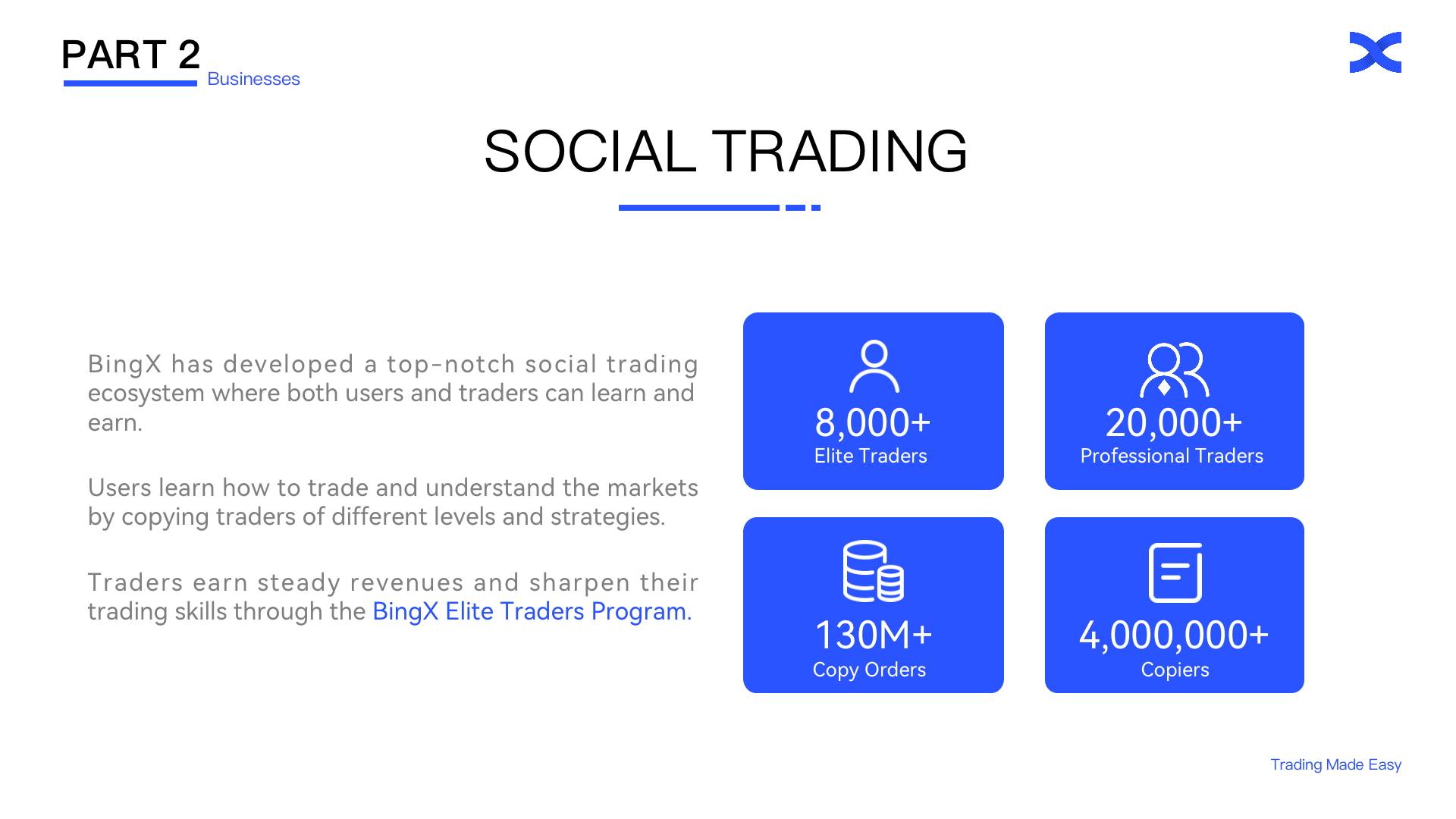 PART 2
Businesses

SOCIAL TRADING

BingX has developed a top-notch social trading ecosystem where both users and traders can learn and earn.

Users learn how to trade and understand the markets by copying traders of different levels and strategies.

Traders earn steady revenues and sharpen their trading skills through the BingX Elite Traders Program.

8,000+
Elite Traders

20,000+
Professional Traders

130M+
Copy Orders

4,000,000+
Copiers

Trading Made Easy